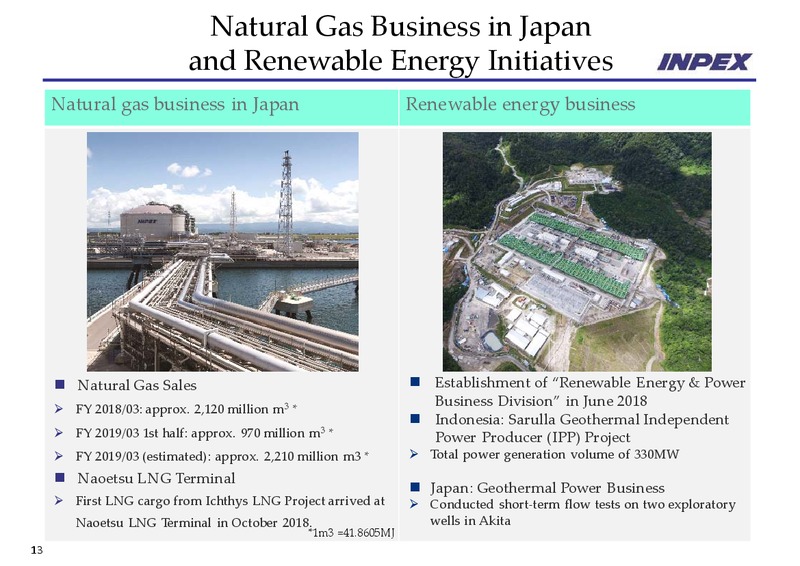 Natural Gas Business in Japan and Renewable Energy Initiatives

INPEX

Natural gas business in Japan

INPEX

■ Natural Gas Sales
➢ FY 2018/03: approx. 2,120 million $m^3$ *
➢ FY 2019/03 1st half: approx. 970 million $m^3$ *
➢ FY 2019/03 (estimated): approx. 2,210 million m3 *
■ Naoetsu LNG Terminal
➢ First LNG cargo from Ichthys LNG Project arrived at Naoetsu LNG Terminal in October 2018.

*1m3 =41.8605MJ

Renewable energy business

■ Establishment of "Renewable Energy & Power Business Division" in June 2018
■ Indonesia: Sarulla Geothermal Independent Power Producer (IPP) Project
➢ Total power generation volume of 330MW

■ Japan: Geothermal Power Business
➢ Conducted short-term flow tests on two exploratory wells in Akita

13